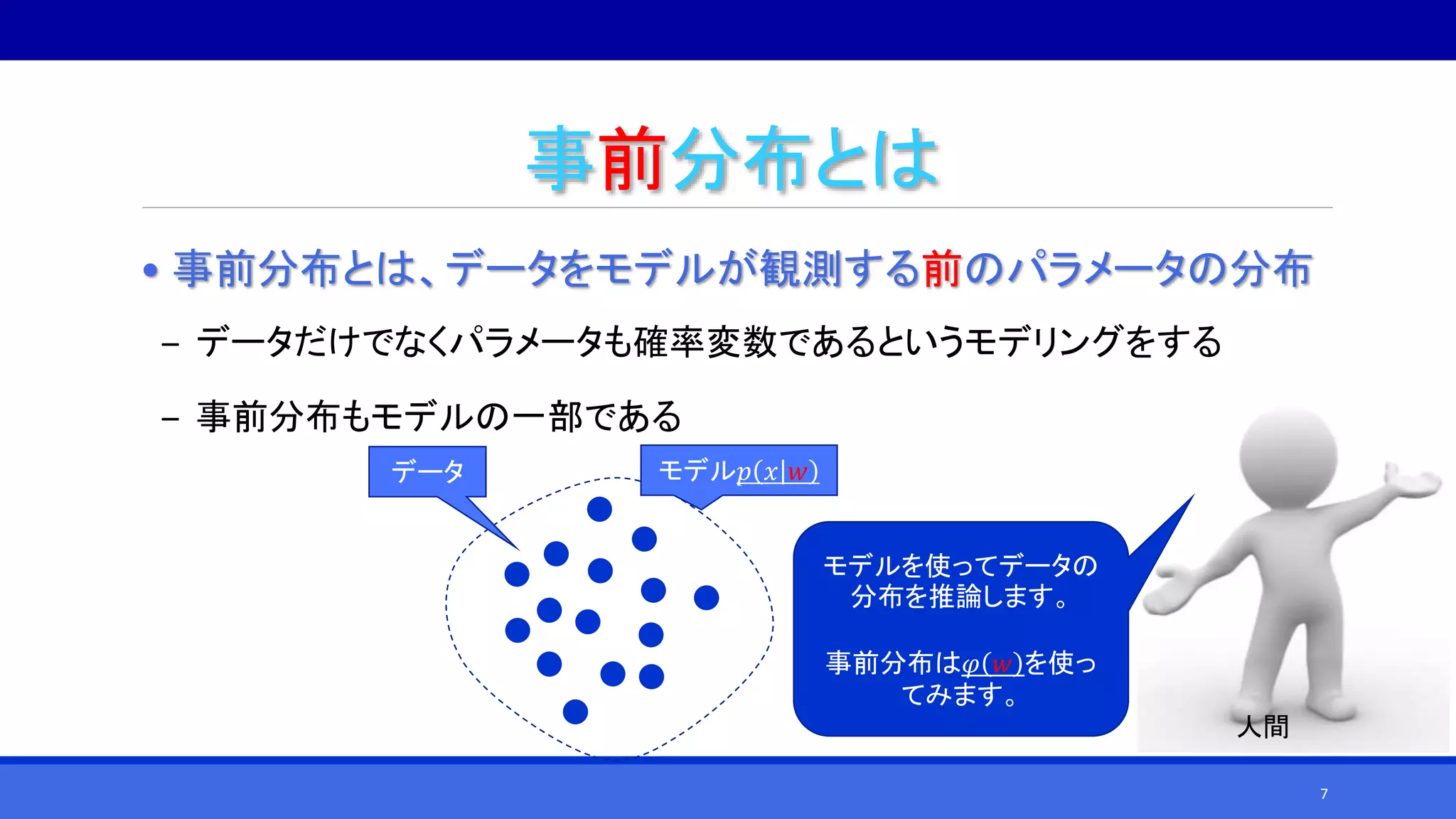 事前分布とは

• 事前分布とは、データをモデルが観測する前のパラメータの分布

– データだけでなくパラメータも確率変数であるというモデリングをする

– 事前分布もモデルの一部である

データ

モデル$p(x|w)$

モデルを使ってデータの分布を推論します。

事前分布は$\varphi(w)$を使ってみます。

人間

7